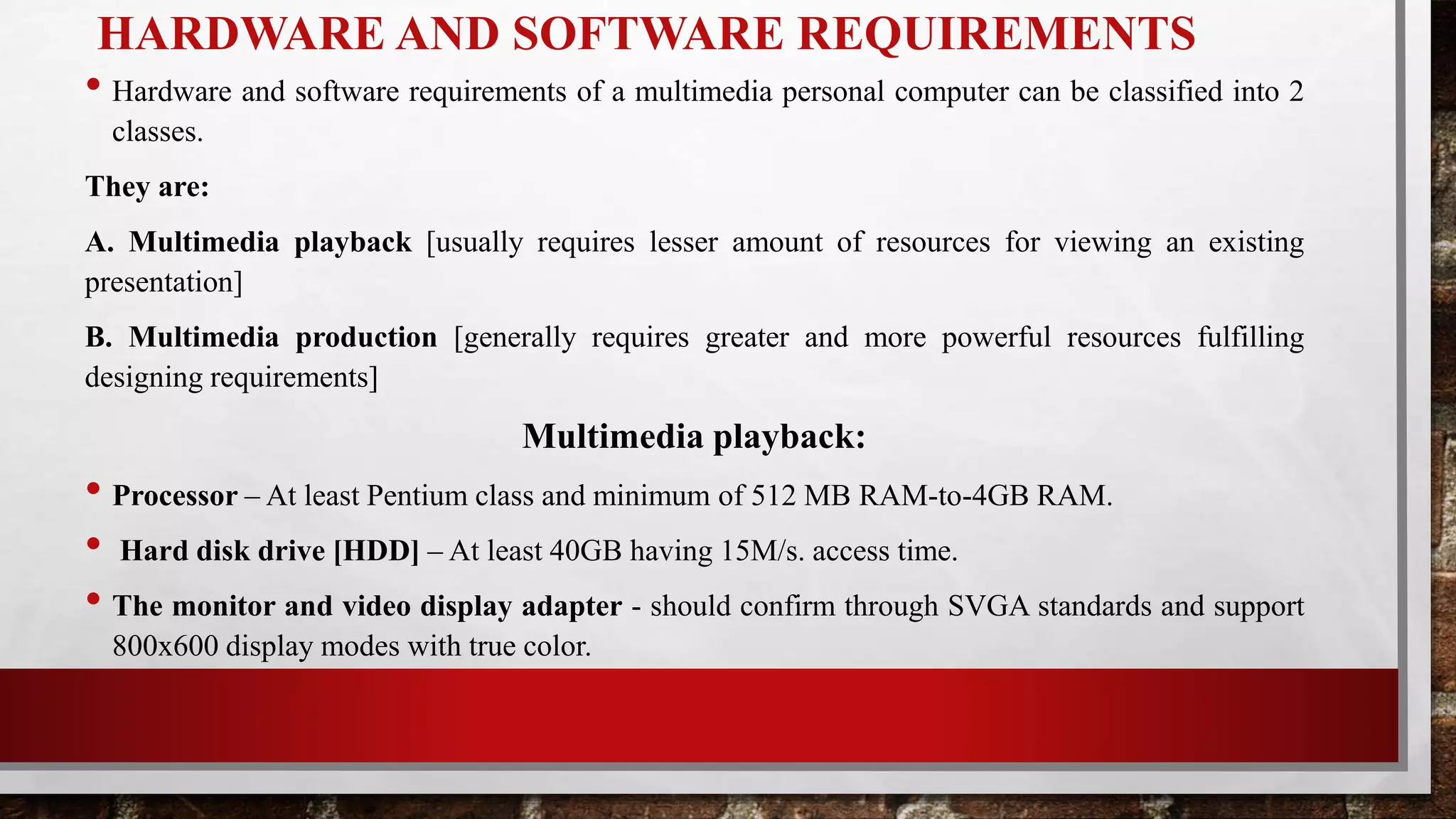 HARDWARE AND SOFTWARE REQUIREMENTS

• Hardware and software requirements of a multimedia personal computer can be classified into 2 classes.

They are:

A. Multimedia playback [usually requires lesser amount of resources for viewing an existing presentation]

B. Multimedia production [generally requires greater and more powerful resources fulfilling designing requirements]

Multimedia playback:

• Processor – At least Pentium class and minimum of 512 MB RAM-to-4GB RAM.

• Hard disk drive [HDD] – At least 40GB having 15M/s. access time.

• The monitor and video display adapter - should confirm through SVGA standards and support 800x600 display modes with true color.